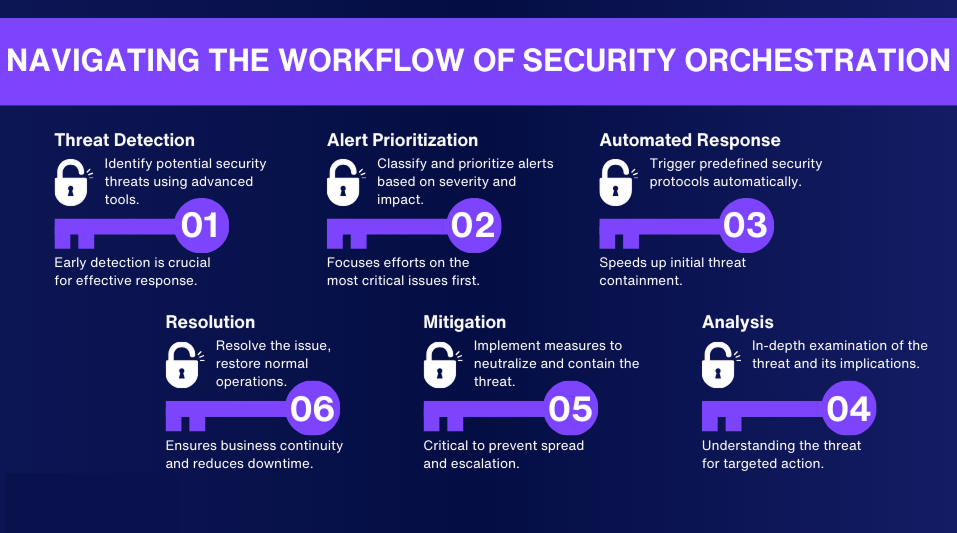 NAVIGATING THE WORKFLOW OF SECURITY ORCHESTRATION

Threat Detection

Identify potential security threats using advanced tools.

01

Early detection is crucial for effective response.

Alert Prioritization

Classify and prioritize alerts based on severity and impact.

02

Focuses efforts on the most critical issues first.

Automated Response

Trigger predefined security protocols automatically.

03

Speeds up initial threat containment.

Resolution

Resolve the issue, restore normal operations.

06

Ensures business continuity and reduces downtime.

Mitigation

Implement measures to neutralize and contain the threat.

05

Critical to prevent spread and escalation.

Analysis

In-depth examination of the threat and its implications.

04

Understanding the threat for targeted action.